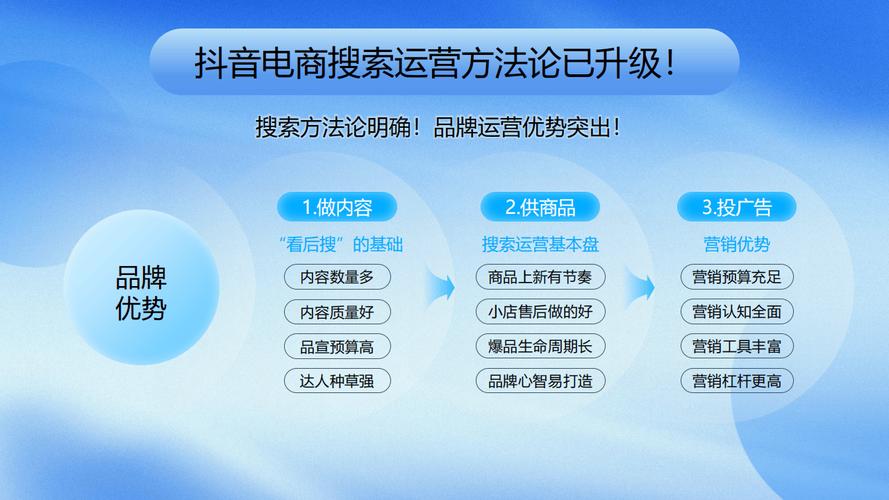 抖音电商搜索运营方法论已升级！

搜索方法论明确！品牌运营优势突出！

品牌优势

1.做内容
“看后搜”的基础
内容数量多
内容质量好
品宣预算高
达人种草强

2.供商品
搜索运营基本盘
商品上新有节奏
小店售后做的好
爆品生命周期长
品牌心智易打造

3.投广告
营销优势
营销预算充足
营销认知全面
营销工具丰富
营销杠杆更高